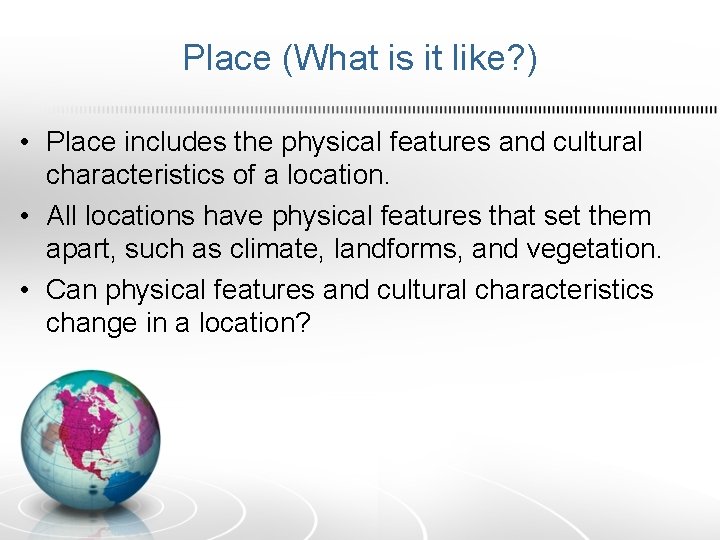 Place (What is it like?)

• Place includes the physical features and cultural characteristics of a location.

• All locations have physical features that set them apart, such as climate, landforms, and vegetation.

• Can physical features and cultural characteristics change in a location?